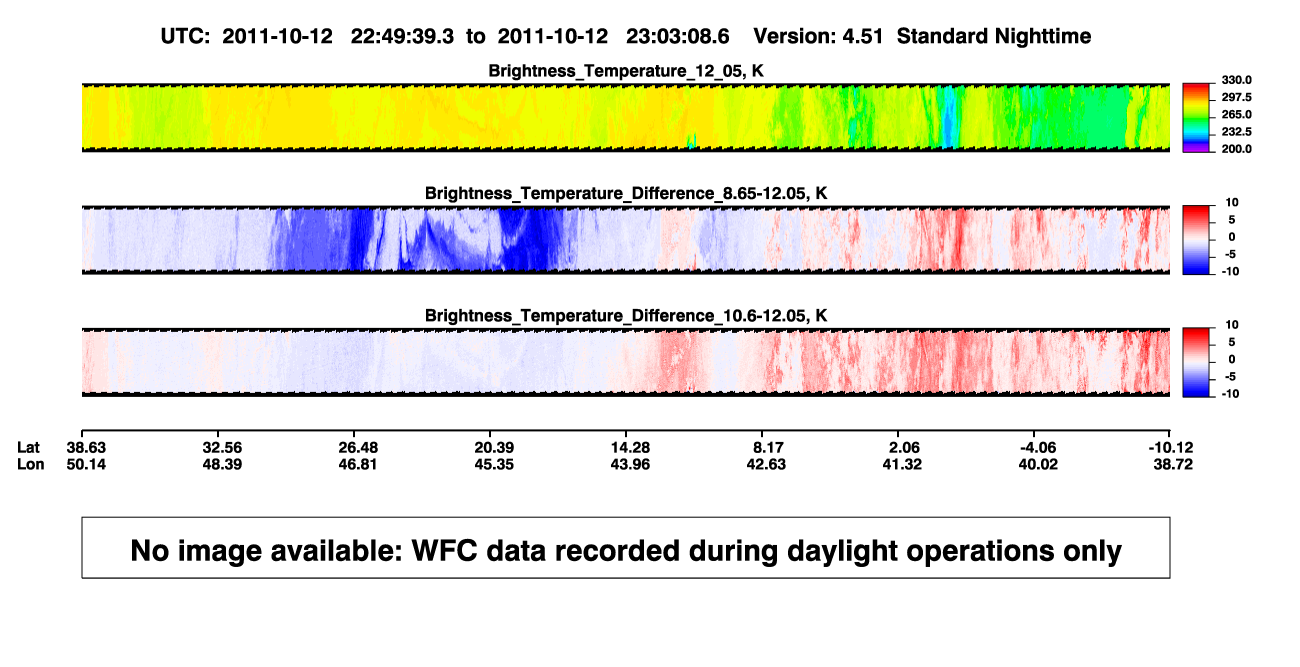 UTC: 2011-10-12 22:49:39.3 to 2011-10-12 23:03:08.6 Version: 4.51 Standard Nighttime

Brightness_Temperature_12_05, K

330.0
297.5
265.0
232.5
200.0

Brightness_Temperature_Difference_8.65-12.05, K

10
5
0
-5
-10

Brightness_Temperature_Difference_10.6-12.05, K

10
5
0
-5
-10

| Lat | 38.63 | 32.56 | 26.48 | 20.39 | 14.28 | 8.17 | 2.06 | -4.06 | -10.12 |
|---|---|---|---|---|---|---|---|---|---|
| Lon | 50.14 | 48.39 | 46.81 | 45.35 | 43.96 | 42.63 | 41.32 | 40.02 | 38.72 |

No image available: WFC data recorded during daylight operations only